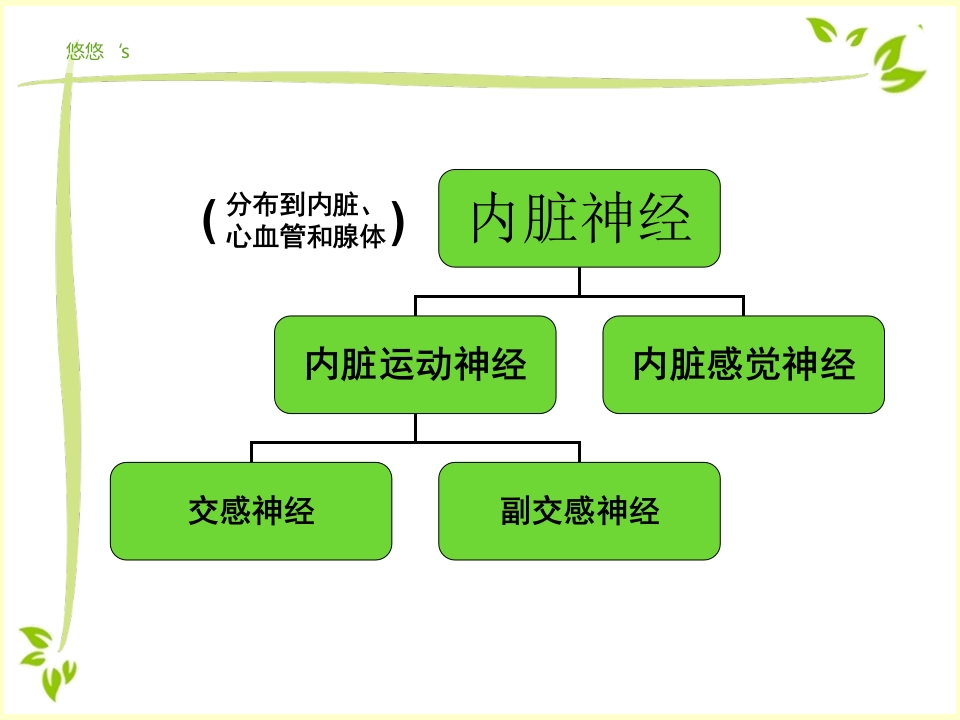 悠悠 's

（分布到内脏、心血管和腺体）

内脏神经

内脏运动神经

内脏感觉神经

交感神经

副交感神经